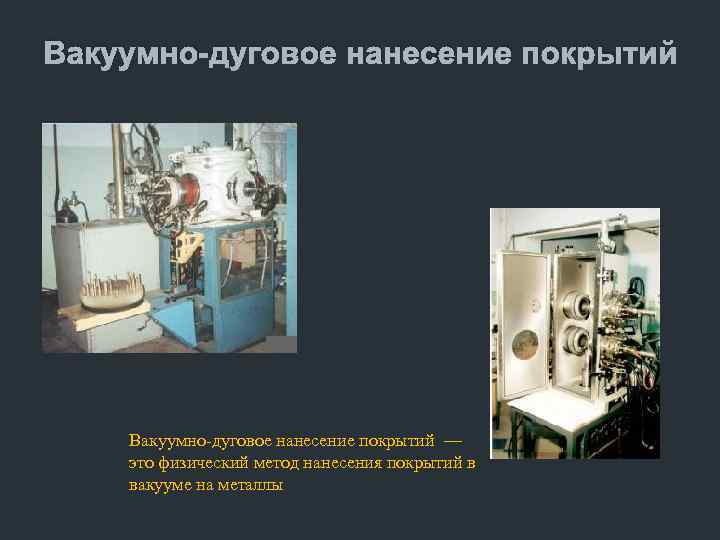 Вакуумно-дуговое нанесение покрытий

Вакуумно-дуговое нанесение покрытий — это физический метод нанесения покрытий в вакууме на металлы